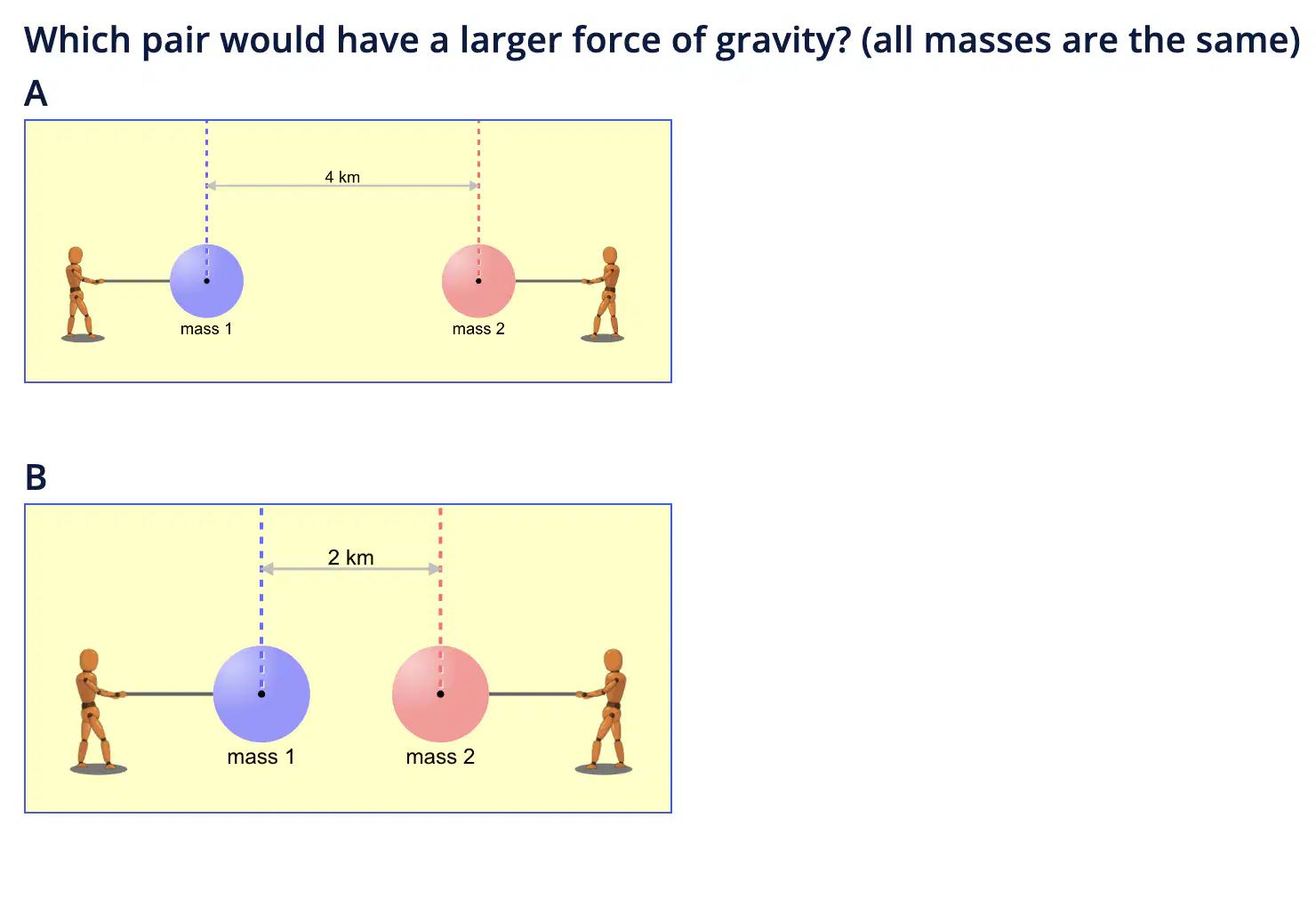 Which pair would have a larger force of gravity? (all masses are the same)

A

4 km

mass 1

mass 2

B

2 km

mass 1

mass 2